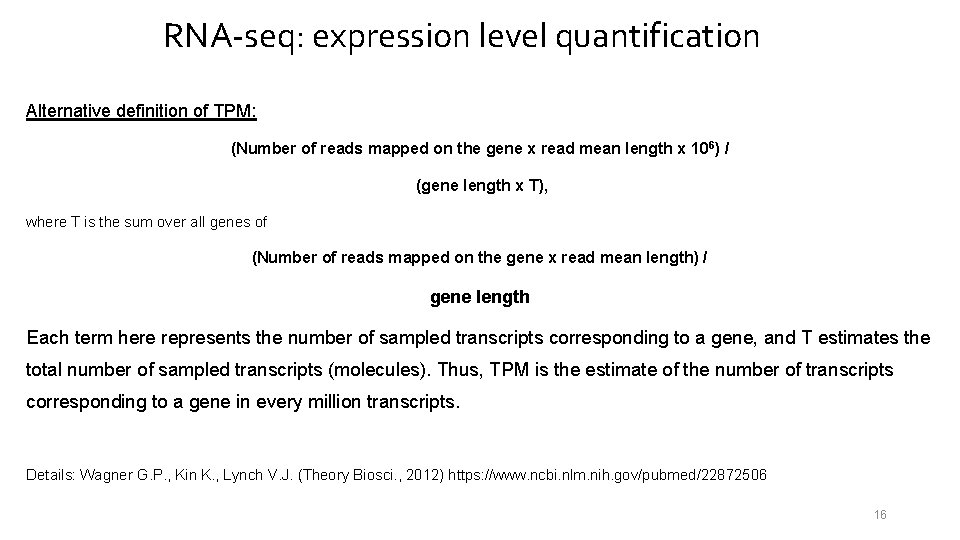 RNA-seq: expression level quantification

Alternative definition of TPM:

(Number of reads mapped on the gene x read mean length x $10^6$) /

(gene length x T),

where T is the sum over all genes of

(Number of reads mapped on the gene x read mean length) /

gene length

Each term here represents the number of sampled transcripts corresponding to a gene, and T estimates the total number of sampled transcripts (molecules). Thus, TPM is the estimate of the number of transcripts corresponding to a gene in every million transcripts.

Details: Wagner G.P., Kin K., Lynch V.J. (Theory Biosci., 2012) https://www.ncbi.nlm.nih.gov/pubmed/22872506

16